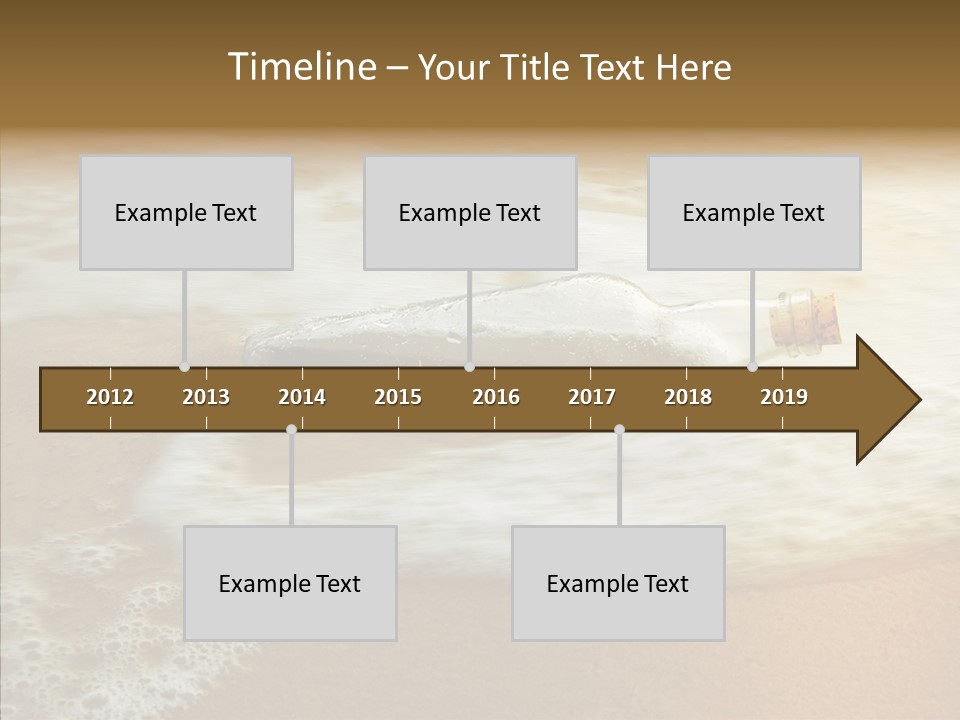 Timeline – Your Title Text Here

Example Text

Example Text

Example Text

2012 2013 2014 2015 2016 2017 2018 2019

Example Text

Example Text